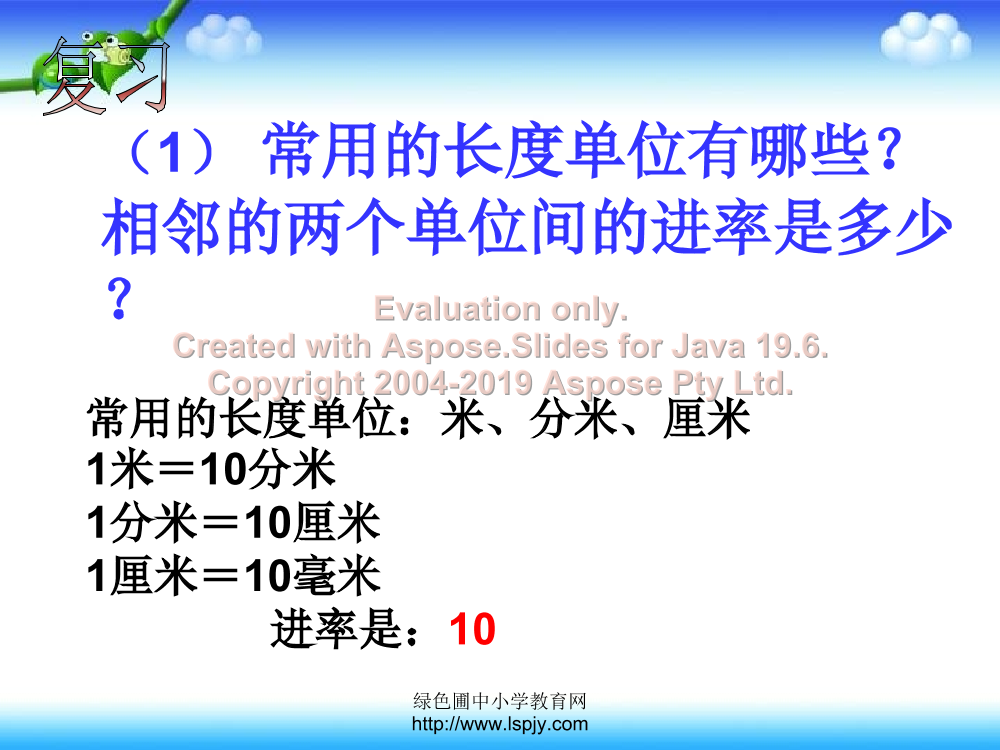 复习

（1） 常用的长度单位有哪些？相邻的两个单位间的进率是多少？

Evaluation only.
Created with Aspose.Slides for Java 19.6.
Copyright 2004-2019 Aspose Pty Ltd.

常用的长度单位：米、分米、厘米
1米＝10分米
1分米＝10厘米
1厘米＝10毫米
进率是：10

绿色圃中小学教育网
http://www.lspjy.com